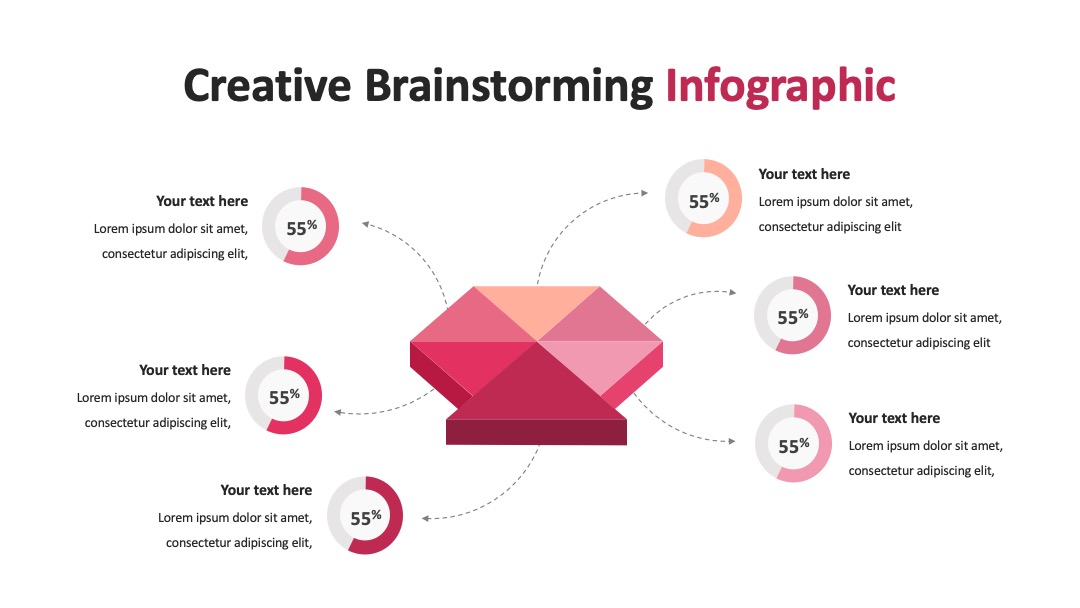 Creative Brainstorming Infographic

Your text here
Lorem ipsum dolor sit amet, consectetur adipiscing elit,

55%

Your text here
Lorem ipsum dolor sit amet, consectetur adipiscing elit,

55%

Your text here
Lorem ipsum dolor sit amet, consectetur adipiscing elit,

55%

55%

Your text here
Lorem ipsum dolor sit amet, consectetur adipiscing elit

55%

Your text here
Lorem ipsum dolor sit amet, consectetur adipiscing elit

55%

Your text here
Lorem ipsum dolor sit amet, consectetur adipiscing elit,